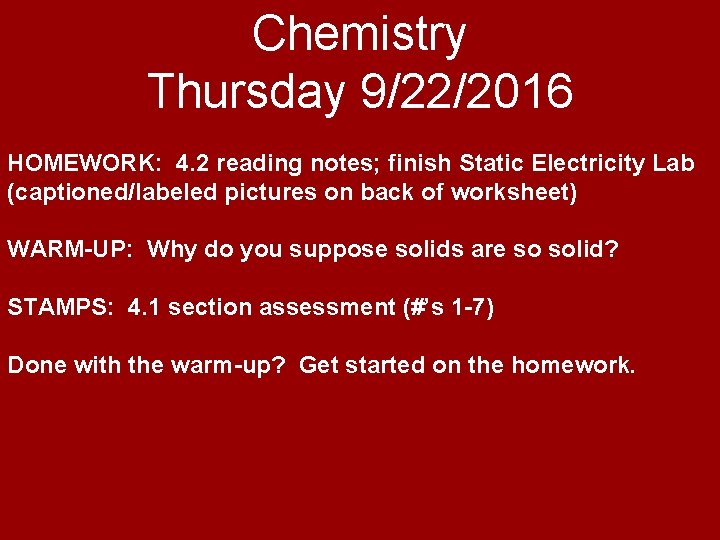 Chemistry
Thursday 9/22/2016

HOMEWORK: 4.2 reading notes; finish Static Electricity Lab (captioned/labeled pictures on back of worksheet)

WARM-UP: Why do you suppose solids are so solid?

STAMPS: 4.1 section assessment (#'s 1-7)

Done with the warm-up? Get started on the homework.